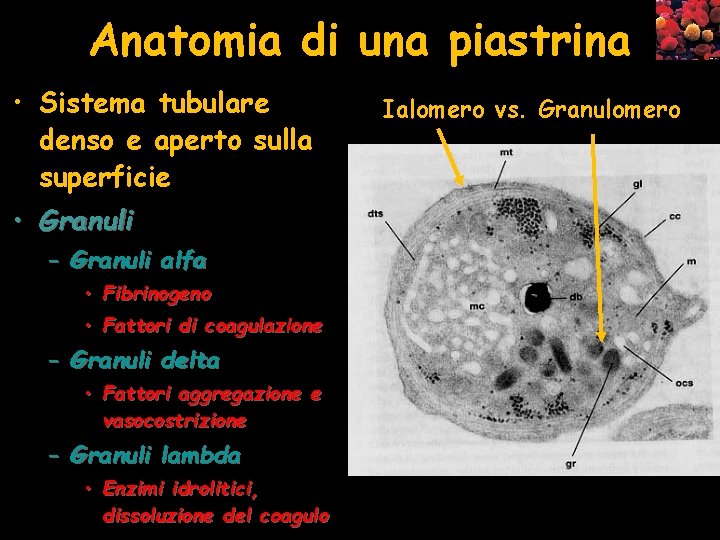 Anatomia di una piastrina

• Sistema tubulare denso e aperto sulla superficie
• Granuli
– Granuli alfa
• Fibrinogeno
• Fattori di coagulazione
– Granuli delta
• Fattori aggregazione e vasocostrizione
– Granuli lambda
• Enzimi idrolitici, dissoluzione del coagulo

Ialomero vs. Granulomero

mt
gl
cc
dts
m
mc
db
ocs
gr